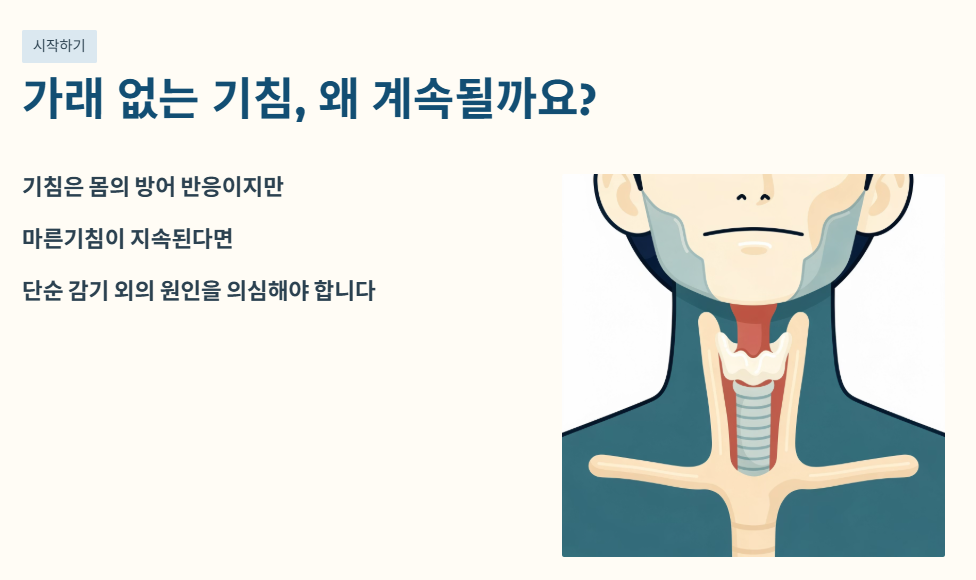 시작하기

가래 없는 기침, 왜 계속될까요?

기침은 몸의 방어 반응이지만

마른기침이 지속된다면

단순 감기 외의 원인을 의심해야 합니다